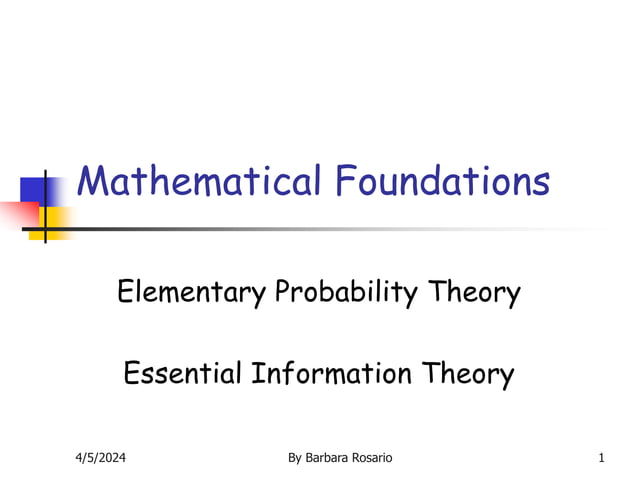 Mathematical Foundations

Elementary Probability Theory

Essential Information Theory

4/5/2024

By Barbara Rosario

1